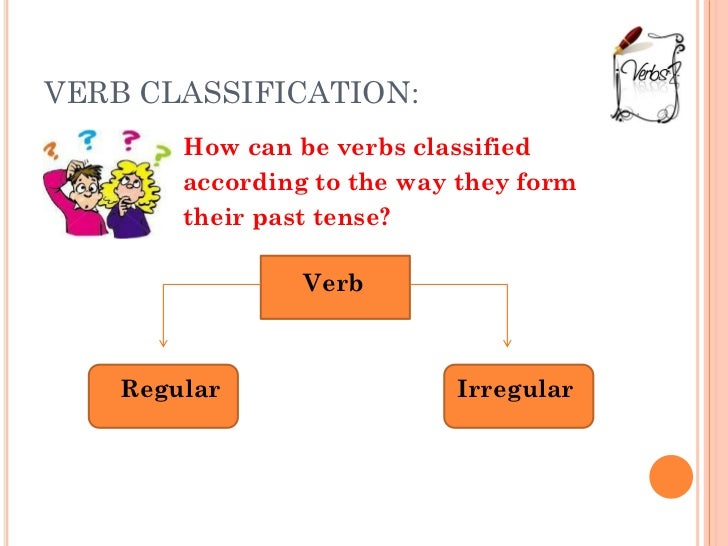 VERB CLASSIFICATION:

Verbs

How can be verbs classified according to the way they form their past tense?

Verb

Regular

Irregular